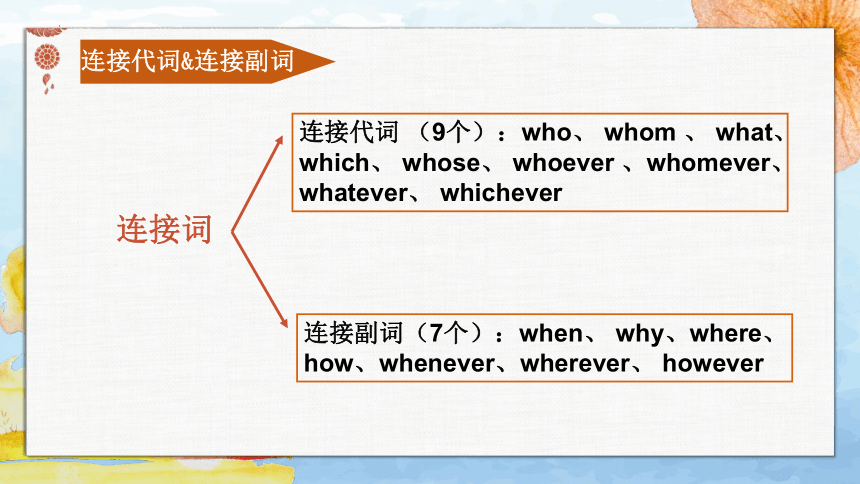 连接代词&连接副词

连接词

连接代词 （9个）：who、 whom 、 what、which、 whose、 whoever 、whomever、whatever、 whichever

连接副词（7个）：when、 why、where、how、whenever、wherever、 however